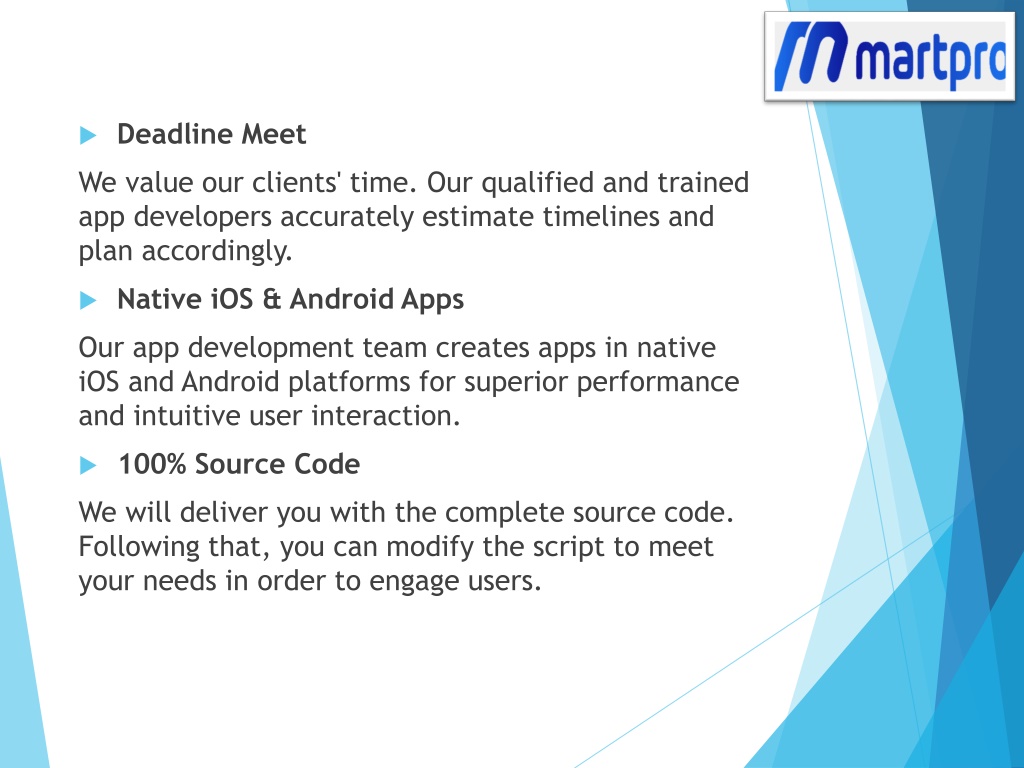 martpro

Deadline Meet

We value our clients' time. Our qualified and trained app developers accurately estimate timelines and plan accordingly.

Native iOS & Android Apps

Our app development team creates apps in native iOS and Android platforms for superior performance and intuitive user interaction.

100% Source Code

We will deliver you with the complete source code. Following that, you can modify the script to meet your needs in order to engage users.